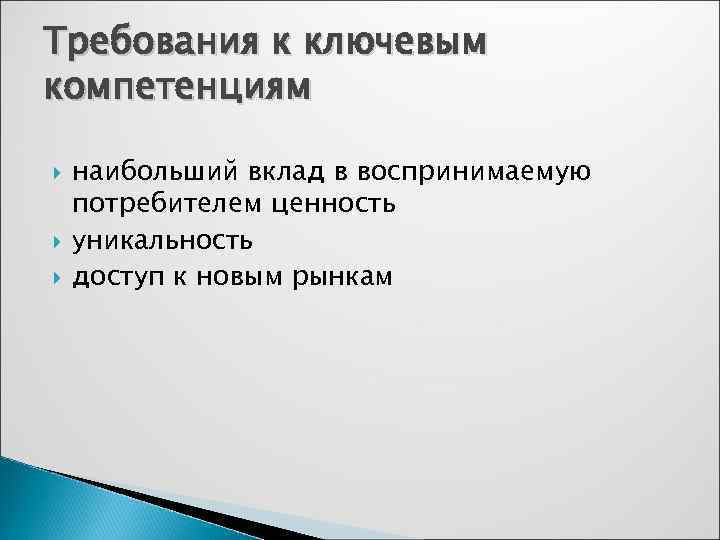 Требования к ключевым компетенциям

наибольший вклад в воспринимаемую потребителем ценность
уникальность
доступ к новым рынкам